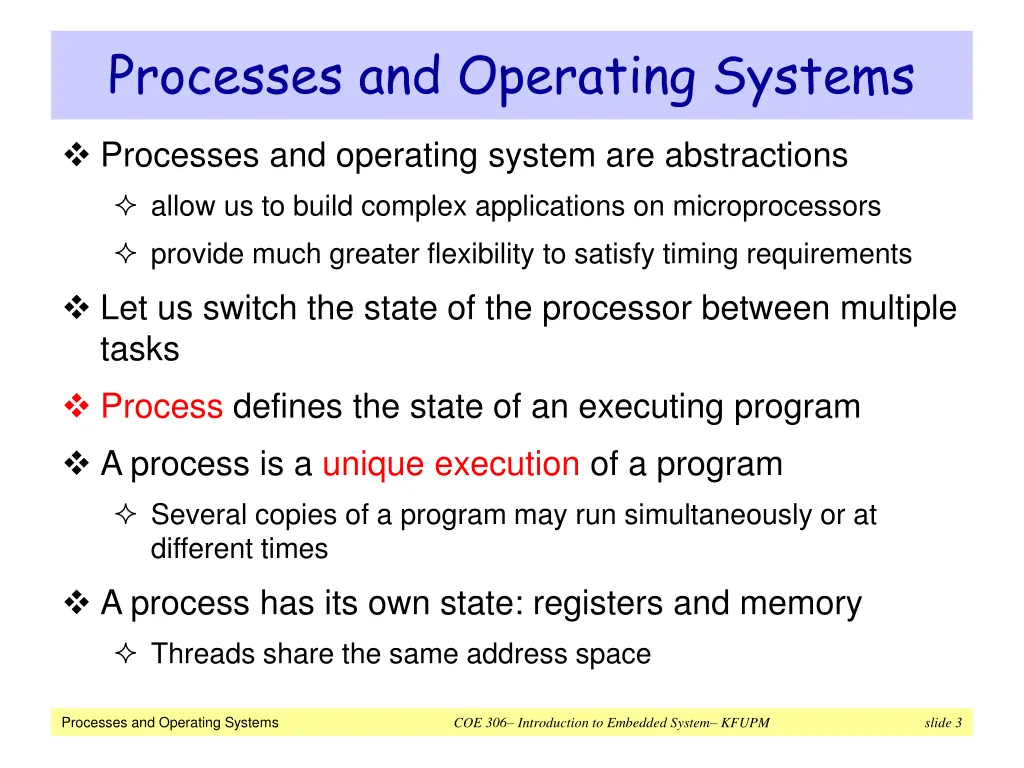 Processes and Operating Systems

❖ Processes and operating system are abstractions

✧ allow us to build complex applications on microprocessors

✧ provide much greater flexibility to satisfy timing requirements

❖ Let us switch the state of the processor between multiple tasks

❖ Process defines the state of an executing program

❖ A process is a unique execution of a program

✧ Several copies of a program may run simultaneously or at different times

❖ A process has its own state: registers and memory

✧ Threads share the same address space

Processes and Operating Systems COE 306– Introduction to Embedded System– KFUPM slide 3